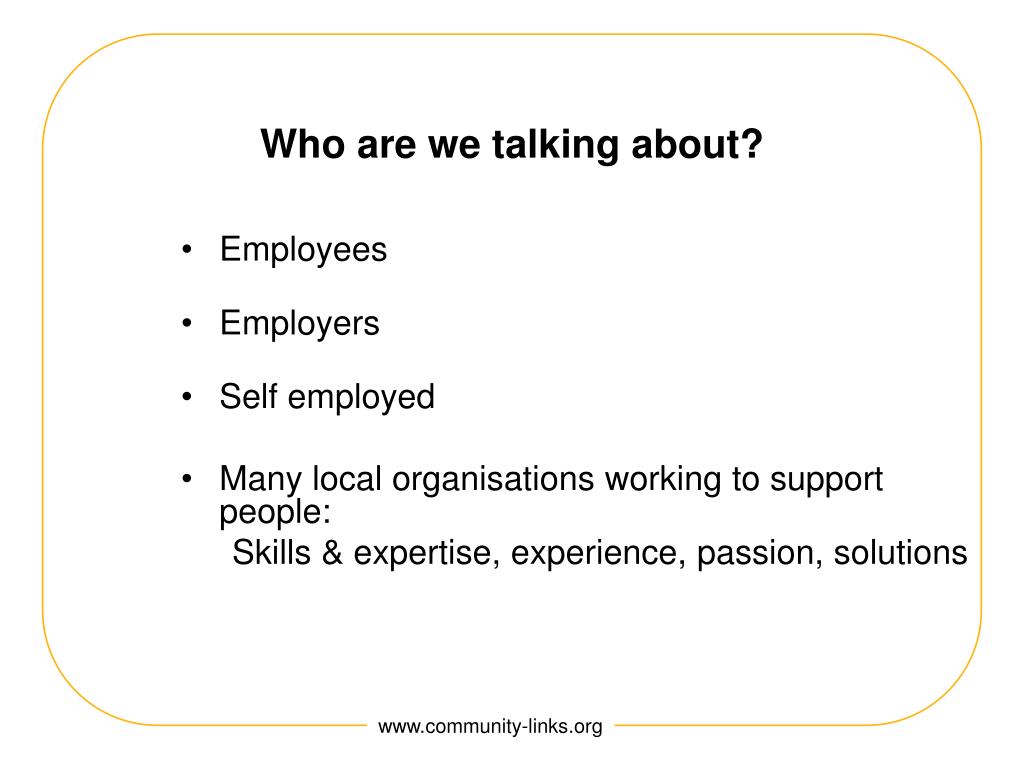 Who are we talking about?

• Employees

• Employers

• Self employed

• Many local organisations working to support people:
Skills & expertise, experience, passion, solutions

www.community-links.org